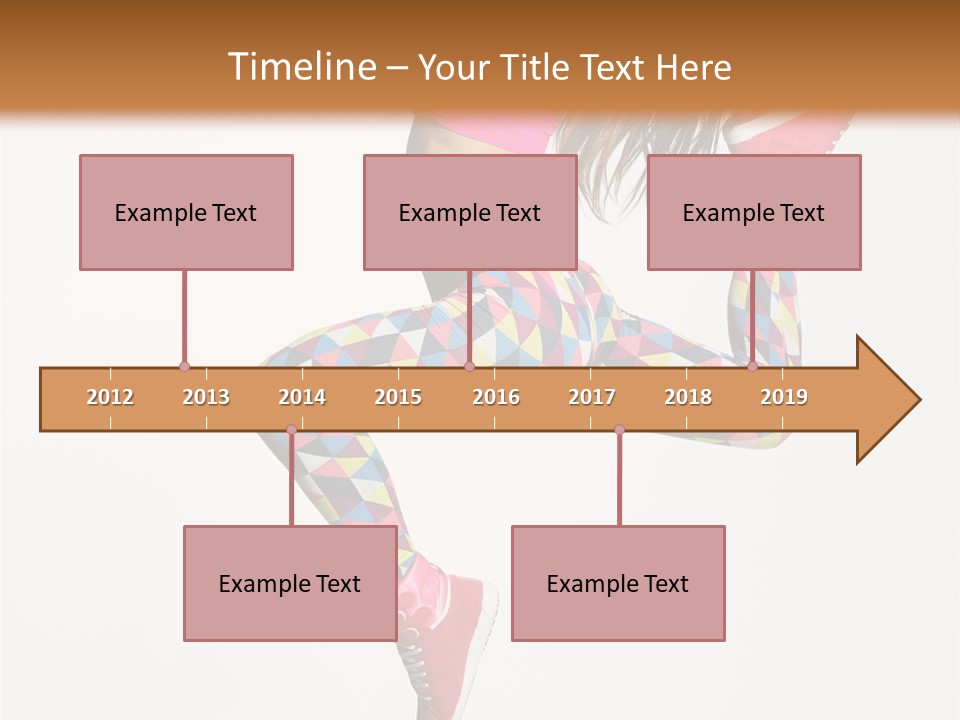 Timeline – Your Title Text Here

Example Text

Example Text

Example Text

2012 2013 2014 2015 2016 2017 2018 2019

Example Text

Example Text